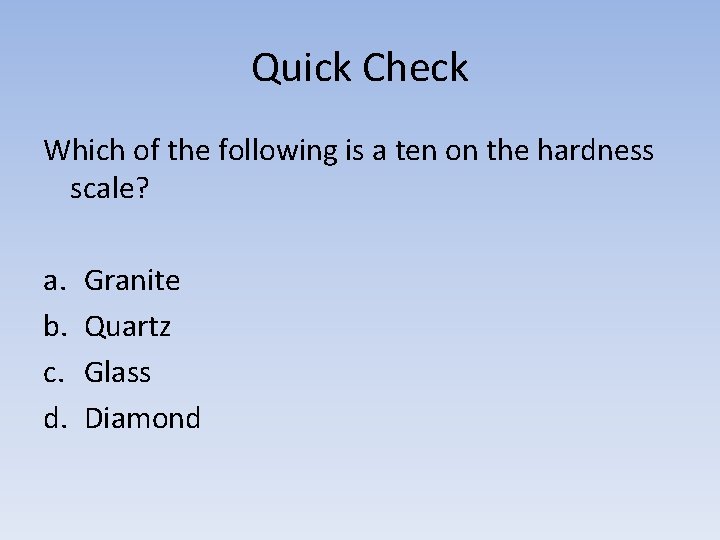 Quick Check

Which of the following is a ten on the hardness scale?

a. Granite
b. Quartz
c. Glass
d. Diamond